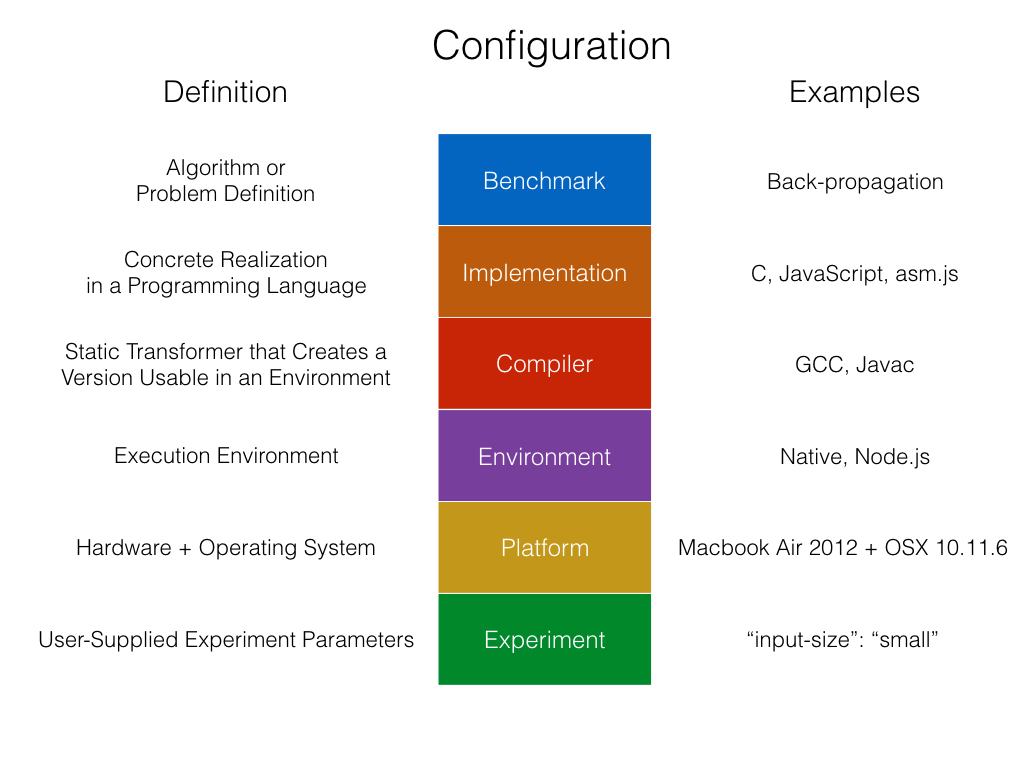 Configuration

| Definition | | Examples |
|---|---|---|
| Algorithm or Problem Definition | Benchmark | Back-propagation |
| Concrete Realization in a Programming Language | Implementation | C, JavaScript, asm.js |
| Static Transformer that Creates a Version Usable in an Environment | Compiler | GCC, Javac |
| Execution Environment | Environment | Native, Node.js |
| Hardware + Operating System | Platform | Macbook Air 2012 + OSX 10.11.6 |
| User-Supplied Experiment Parameters | Experiment | “input-size”: “small” |